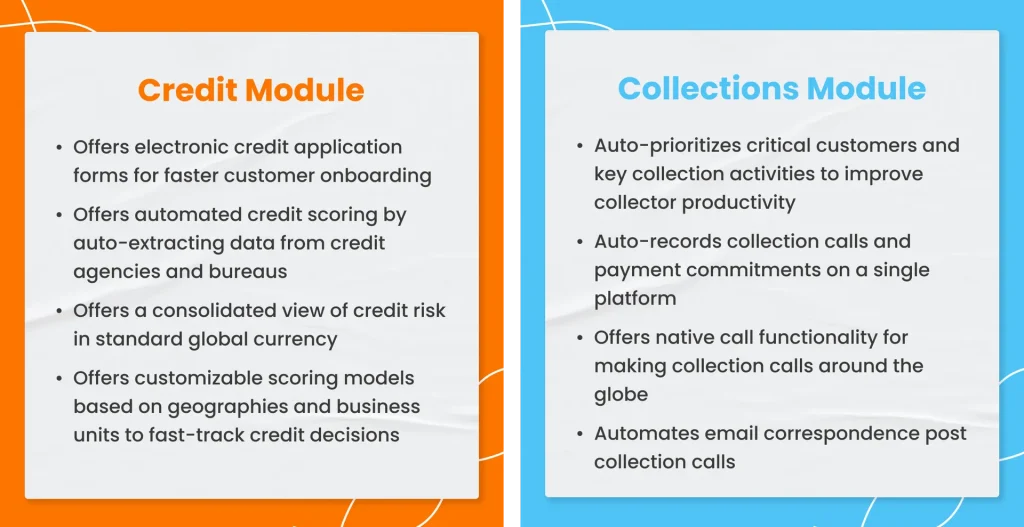 Credit Module

• Offers electronic credit application forms for faster customer onboarding
• Offers automated credit scoring by auto-extracting data from credit agencies and bureaus
• Offers a consolidated view of credit risk in standard global currency
• Offers customizable scoring models based on geographies and business units to fast-track credit decisions

Collections Module

• Auto-prioritizes critical customers and key collection activities to improve collector productivity
• Auto-records collection calls and payment commitments on a single platform
• Offers native call functionality for making collection calls around the globe
• Automates email correspondence post collection calls